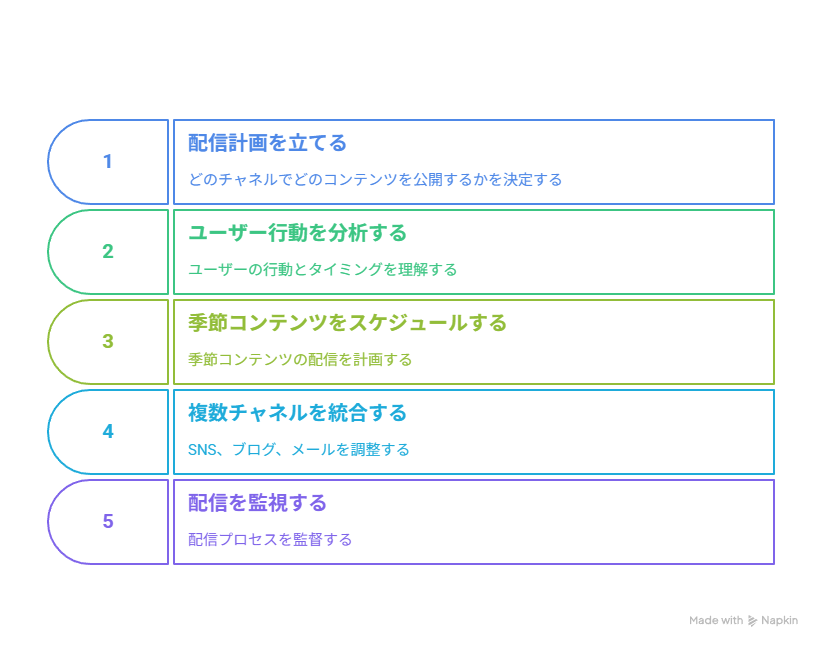 1

配信計画を立てる

どのチャネルでどのコンテンツを公開するかを決定する

2

ユーザー行動を分析する

ユーザーの行動とタイミングを理解する

3

季節コンテンツをスケジュールする

季節コンテンツの配信を計画する

4

複数チャネルを統合する

SNS、ブログ、メールを調整する

5

配信を監視する

配信プロセスを監督する

Made with Napkin